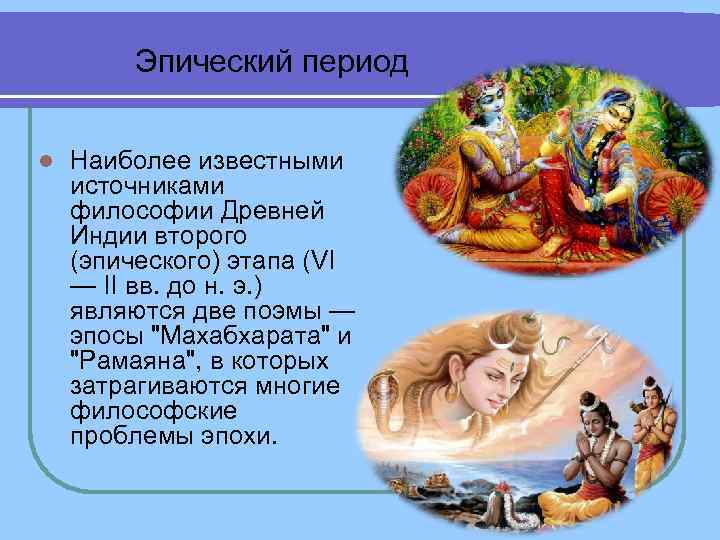 Эпический период

Наиболее известными источниками философии Древней Индии второго (эпического) этапа (VI — II вв. до н. э.) являются две поэмы — эпосы "Махабхарата" и "Рамаяна", в которых затрагиваются многие философские проблемы эпохи.